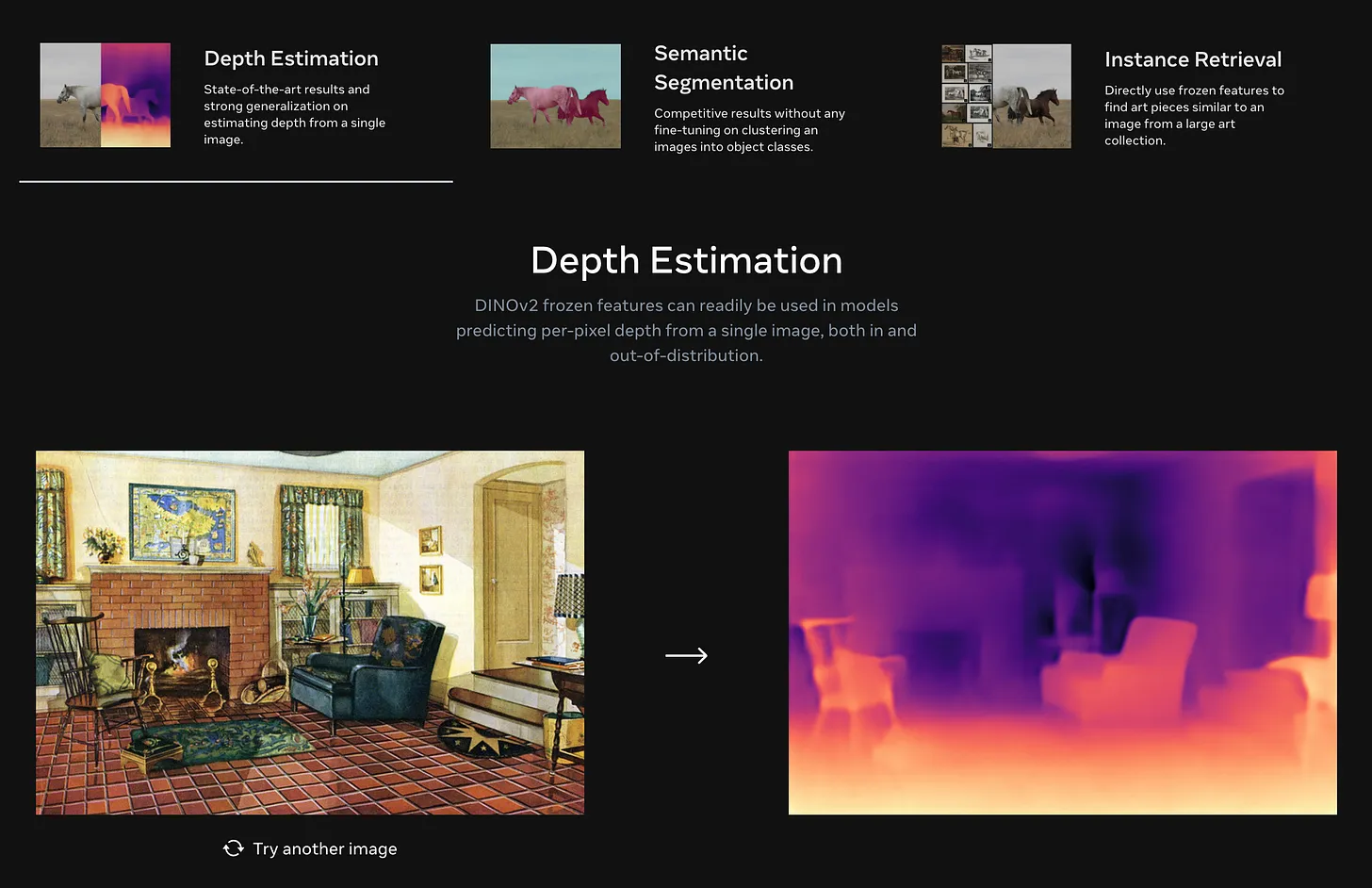 Depth Estimation
State-of-the-art results and strong generalization on estimating depth from a single image.

Semantic Segmentation
Competitive results without any fine-tuning on clustering an images into object classes.

Instance Retrieval
Directly use frozen features to find art pieces similar to an image from a large art collection.

Depth Estimation

DINOv2 frozen features can readily be used in models predicting per-pixel depth from a single image, both in and out-of-distribution.

Try another image